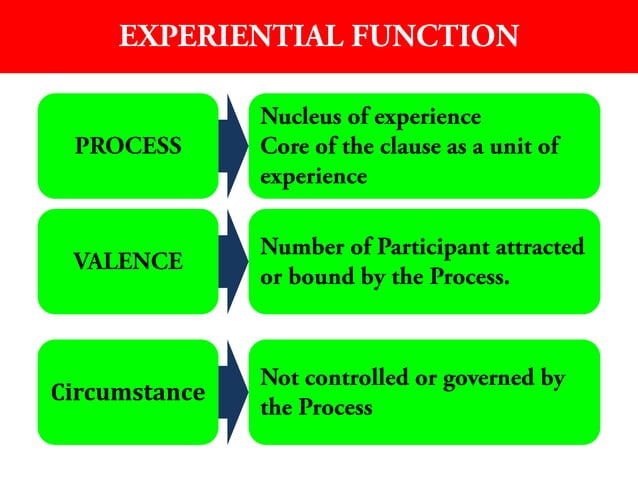 EXPERIENTIAL FUNCTION

PROCESS

Nucleus of experience
Core of the clause as a unit of experience

VALENCE

Number of Participant attracted or bound by the Process.

Circumstance

Not controlled or governed by the Process